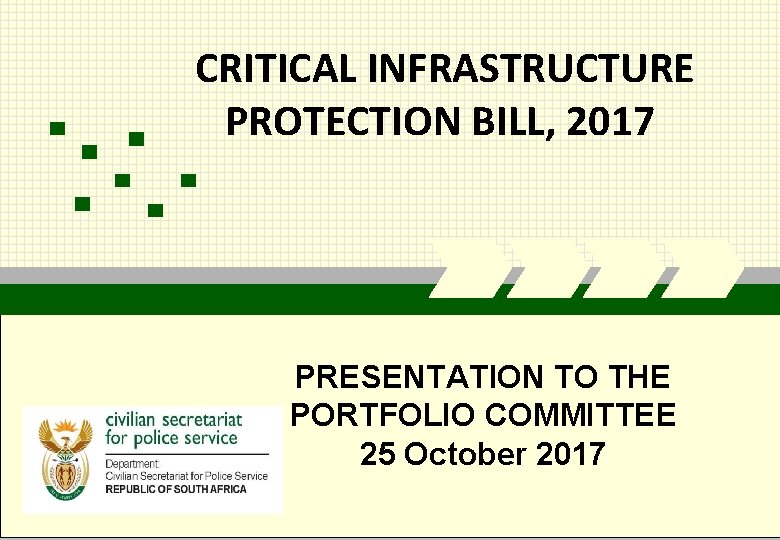 CRITICAL INFRASTRUCTURE PROTECTION BILL, 2017

PRESENTATION TO THE PORTFOLIO COMMITTEE
25 October 2017

civilian secretariat for police service
Department:
Civilian Secretariat for Police Service
REPUBLIC OF SOUTH AFRICA